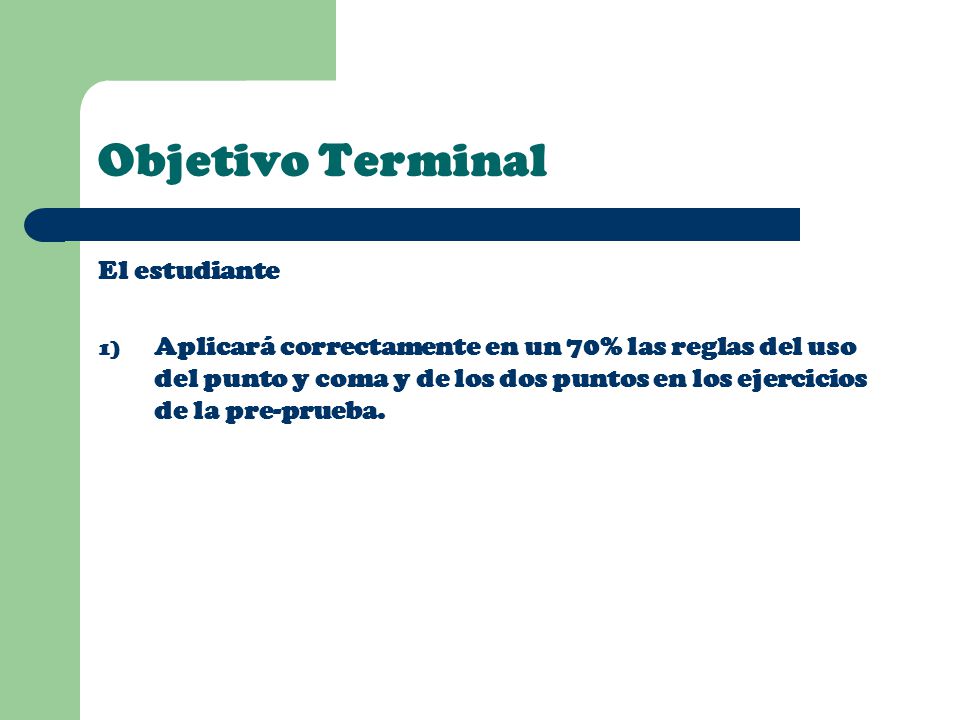 Objetivo Terminal

El estudiante

1) Aplicará correctamente en un 70% las reglas del uso del punto y coma y de los dos puntos en los ejercicios de la pre-prueba.